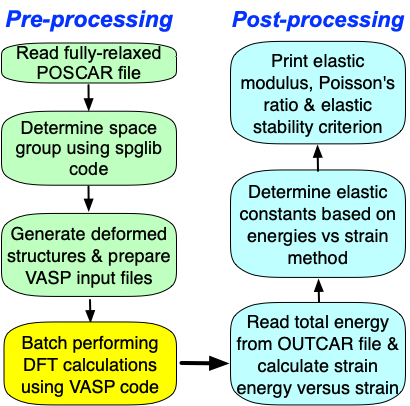 Pre-processing

Read fully-relaxed POSCAR file

Determine space group using spglib code

Generate deformed structures & prepare VASP input files

Batch performing DFT calculations using VASP code

Post-processing

Print elastic modulus, Poisson's ratio & elastic stability criterion

Determine elastic constants based on energies vs strain method

Read total energy from OUTCAR file & calculate strain energy versus strain